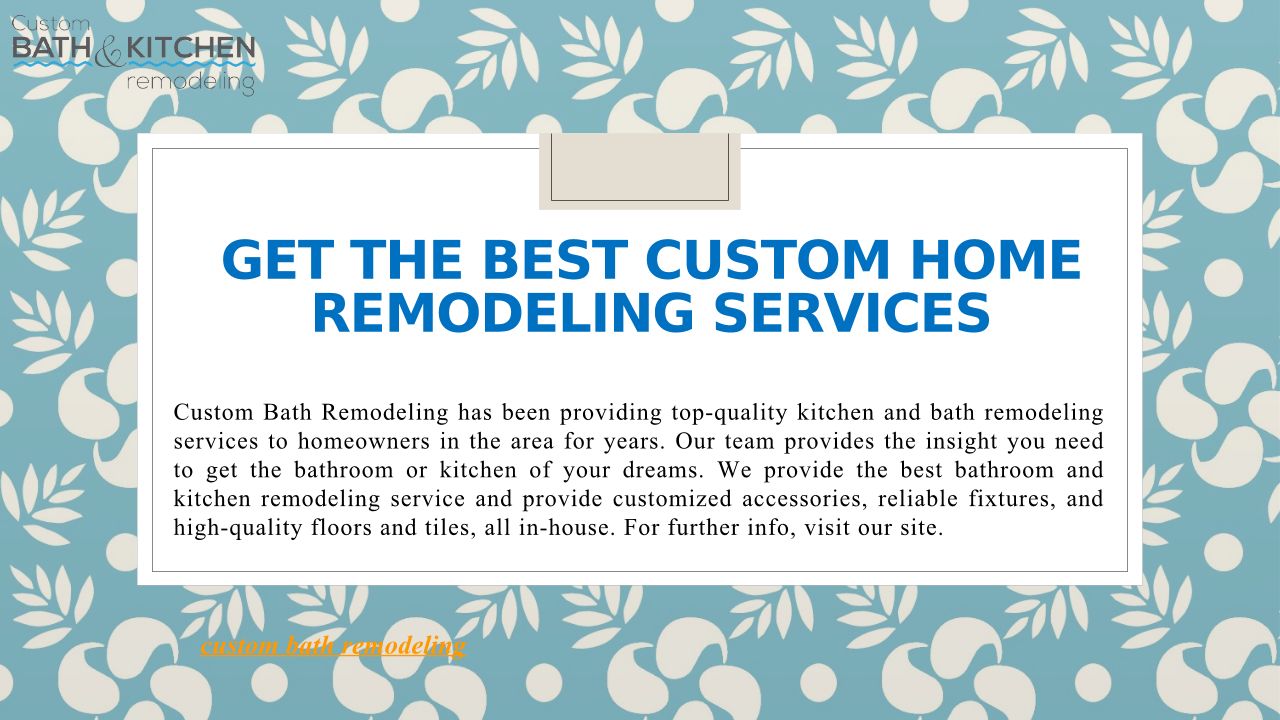 Custom
BATH & KITCHEN
remodeling

GET THE BEST CUSTOM HOME REMODELING SERVICES

Custom Bath Remodeling has been providing top-quality kitchen and bath remodeling services to homeowners in the area for years. Our team provides the insight you need to get the bathroom or kitchen of your dreams. We provide the best bathroom and kitchen remodeling service and provide customized accessories, reliable fixtures, and high-quality floors and tiles, all in-house. For further info, visit our site.

custom bath remodeling